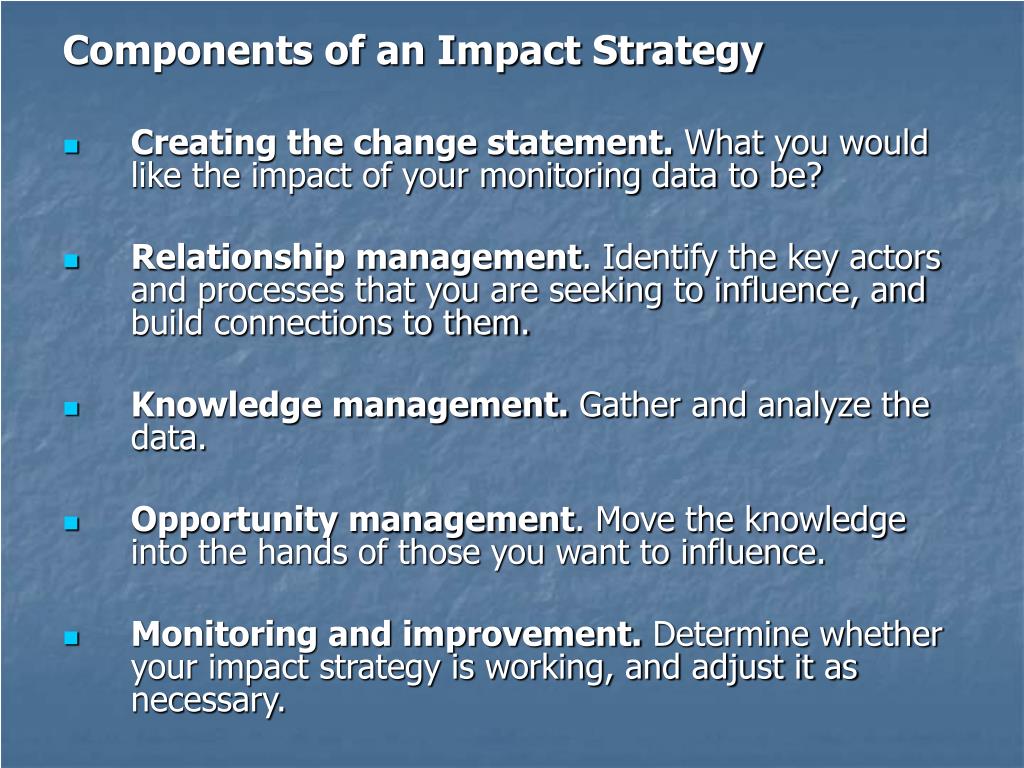 Components of an Impact Strategy

Creating the change statement. What you would like the impact of your monitoring data to be?

Relationship management. Identify the key actors and processes that you are seeking to influence, and build connections to them.

Knowledge management. Gather and analyze the data.

Opportunity management. Move the knowledge into the hands of those you want to influence.

Monitoring and improvement. Determine whether your impact strategy is working, and adjust it as necessary.